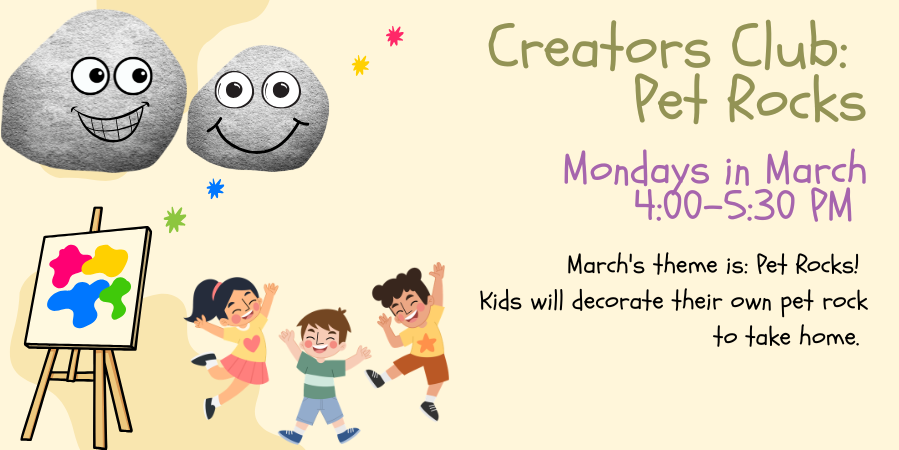 Creators Club: Pet Rocks

Mondays in March
4:00-5:30 PM

March's theme is: Pet Rocks! Kids will decorate their own pet rock to take home.